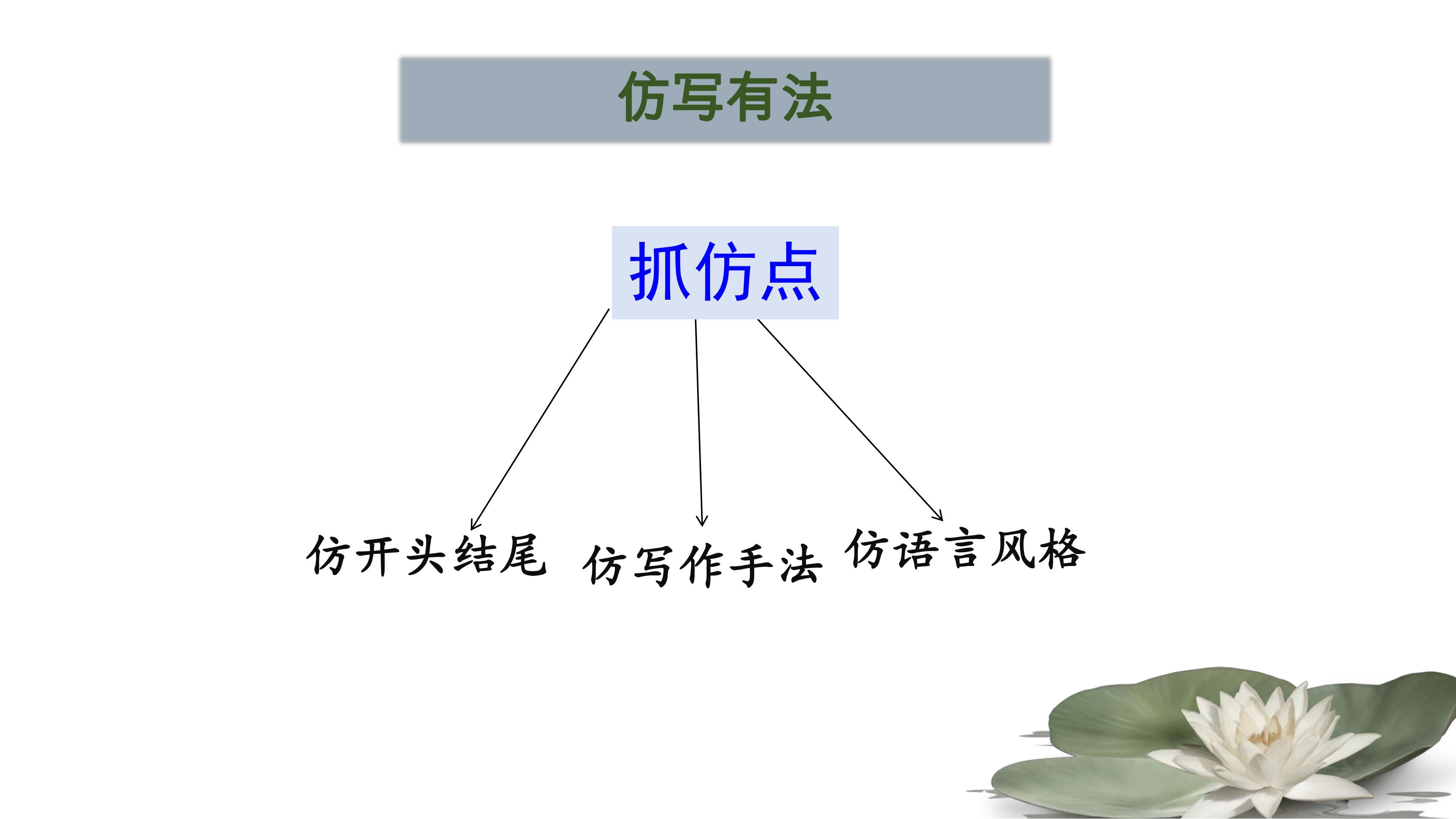 仿写有法

抓仿点

仿开头结尾 仿写作手法 仿语言风格